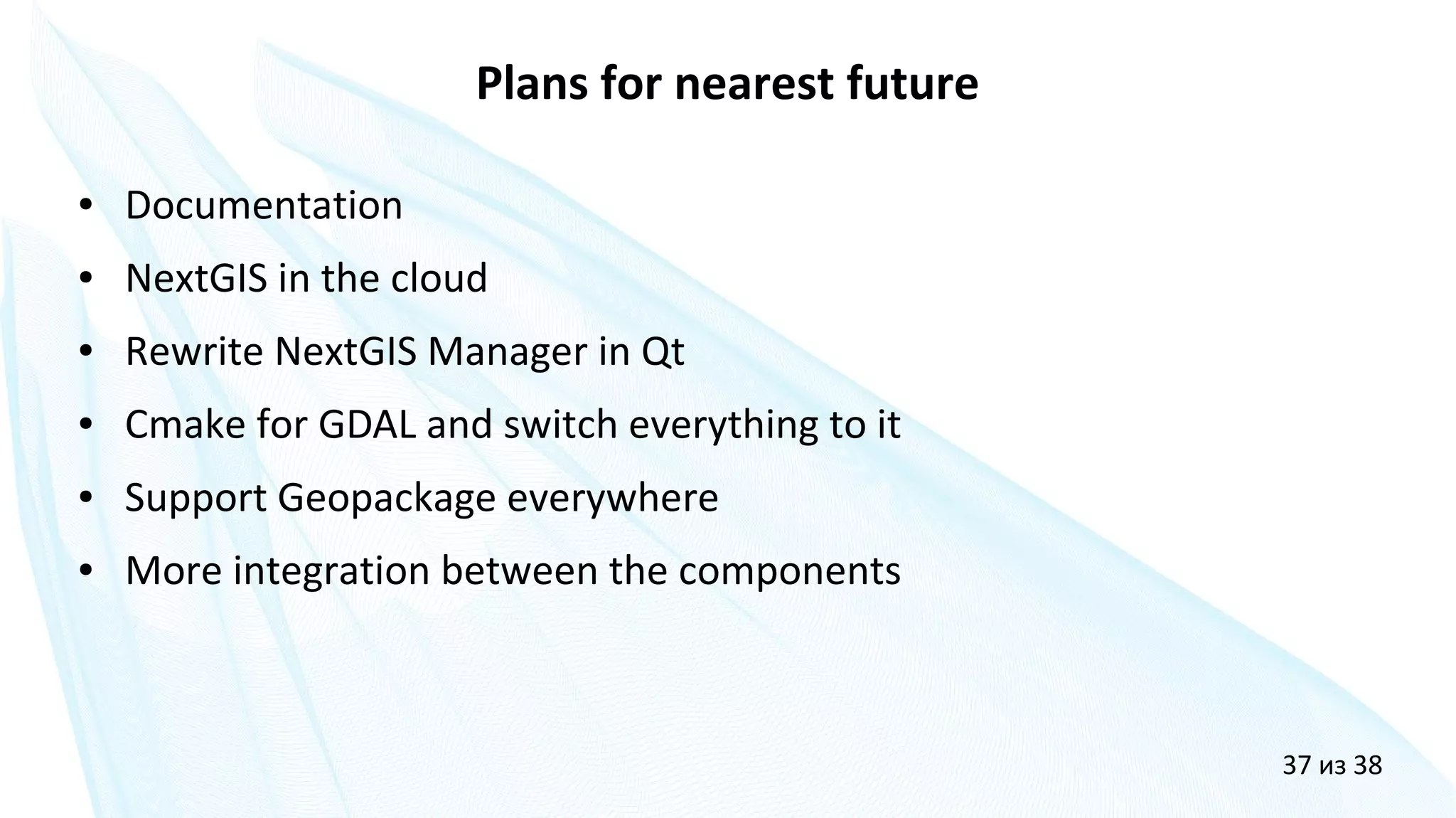 Plans for nearest future

• Documentation
• NextGIS in the cloud
• Rewrite NextGIS Manager in Qt
• Cmake for GDAL and switch everything to it
• Support Geopackage everywhere
• More integration between the components

37 из 38